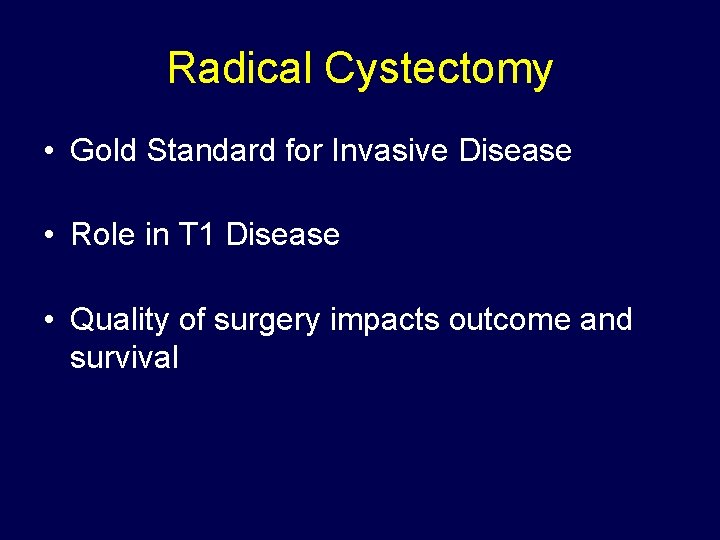 Radical Cystectomy

• Gold Standard for Invasive Disease

• Role in T1 Disease

• Quality of surgery impacts outcome and survival